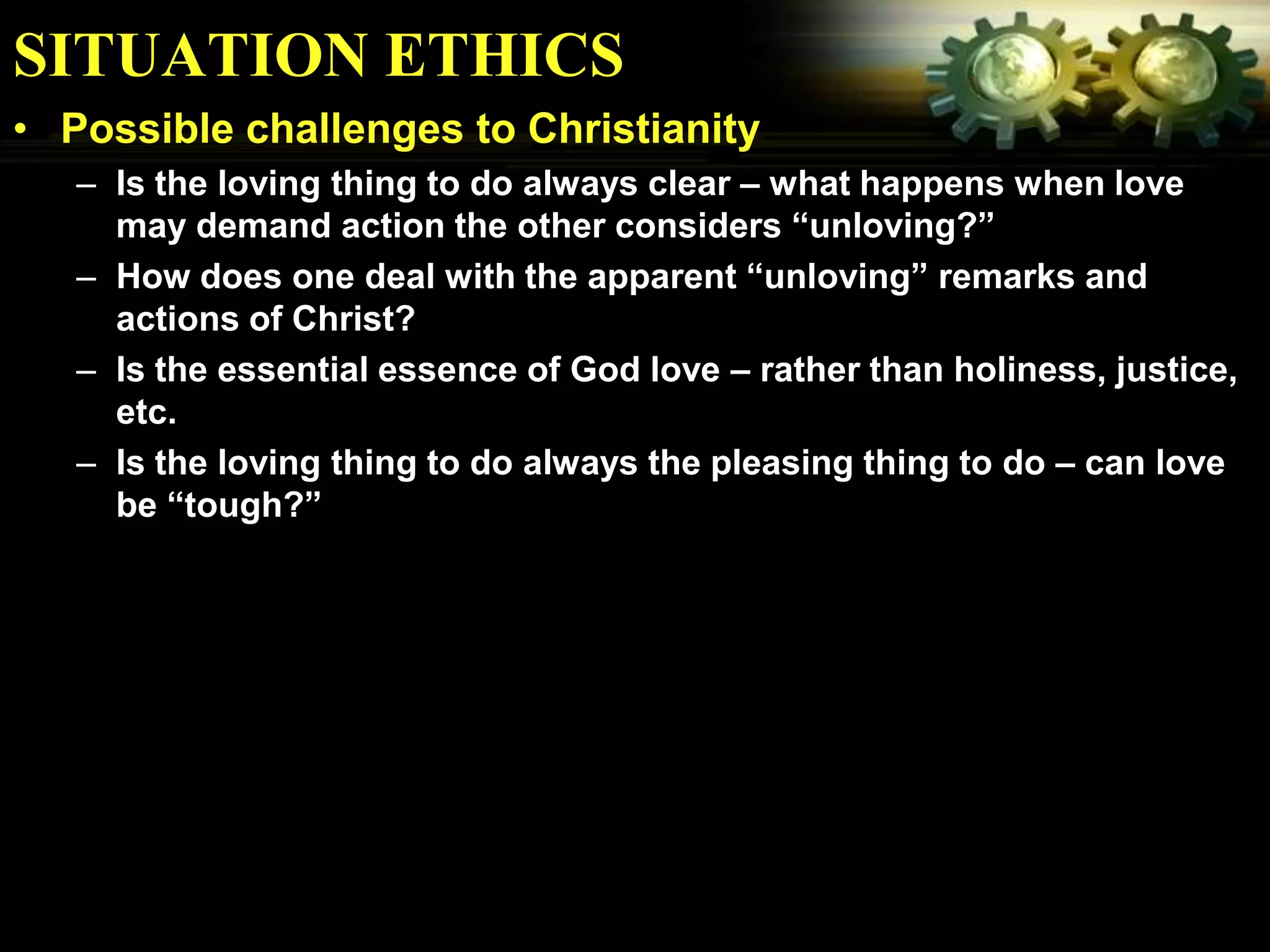 SITUATION ETHICS

• Possible challenges to Christianity

– Is the loving thing to do always clear – what happens when love may demand action the other considers “unloving?”

– How does one deal with the apparent “unloving” remarks and actions of Christ?

– Is the essential essence of God love – rather than holiness, justice, etc.

– Is the loving thing to do always the pleasing thing to do – can love be “tough?”